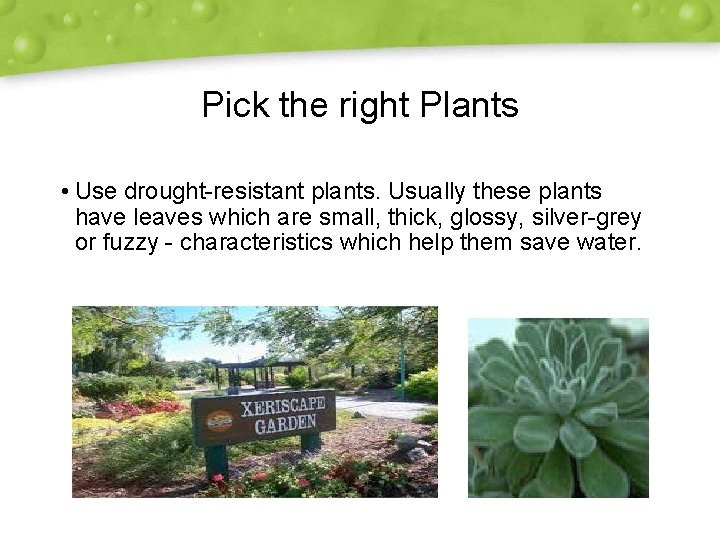 Pick the right Plants

• Use drought-resistant plants. Usually these plants have leaves which are small, thick, glossy, silver-grey or fuzzy - characteristics which help them save water.

XERISCAPE GARDEN